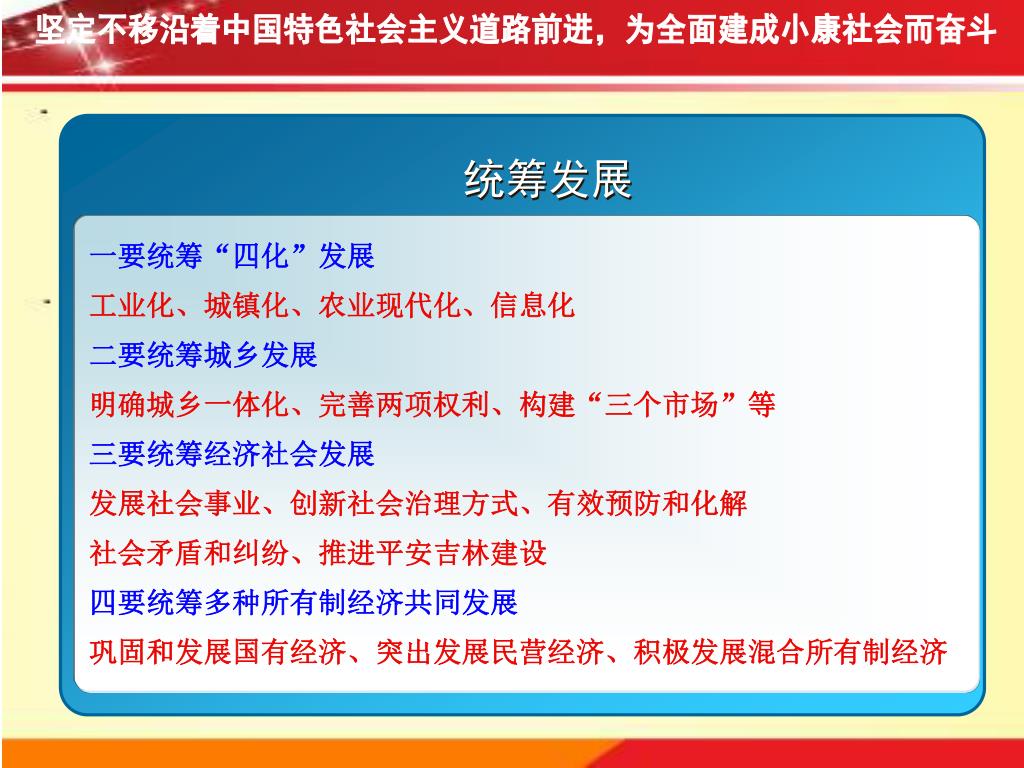 坚定不移沿着中国特色社会主义道路前进，为全面建成小康社会而奋斗

统筹发展

一要统筹“四化”发展

工业化、城镇化、农业现代化、信息化

二要统筹城乡发展

明确城乡一体化、完善两项权利、构建“三个市场”等

三要统筹经济社会发展

发展社会事业、创新社会治理方式、有效预防和化解社会矛盾和纠纷、推进平安吉林建设

四要统筹多种所有制经济共同发展

巩固和发展国有经济、突出发展民营经济、积极发展混合所有制经济